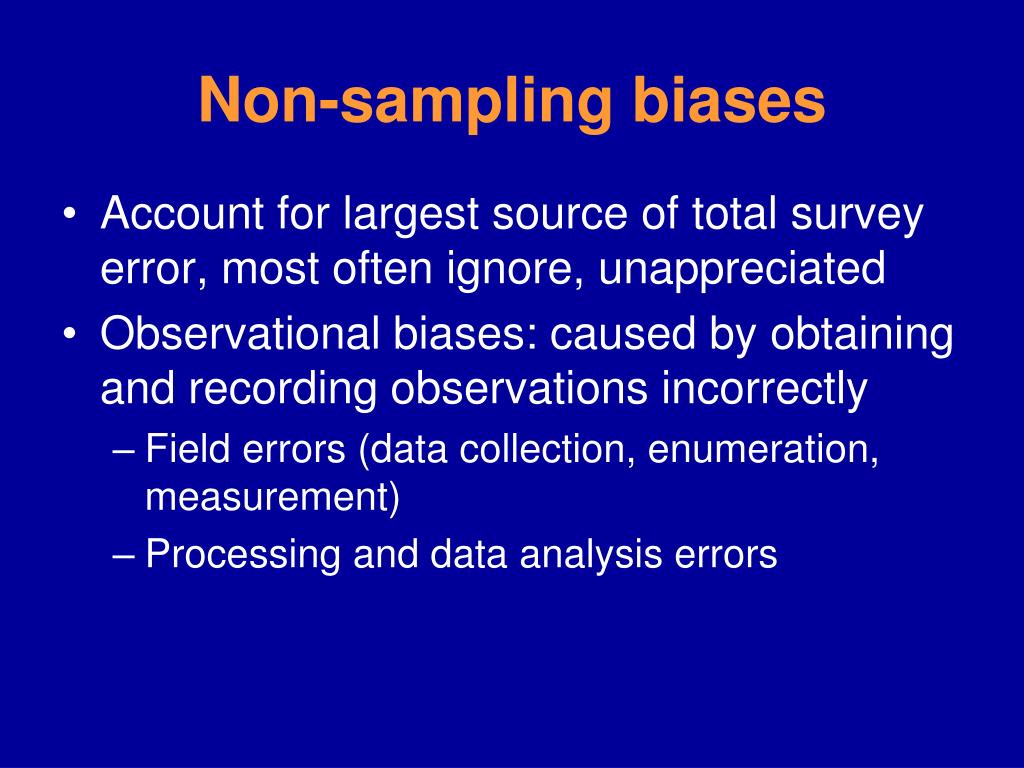 Non-sampling biases

• Account for largest source of total survey error, most often ignore, unappreciated
• Observational biases: caused by obtaining and recording observations incorrectly
– Field errors (data collection, enumeration, measurement)
– Processing and data analysis errors